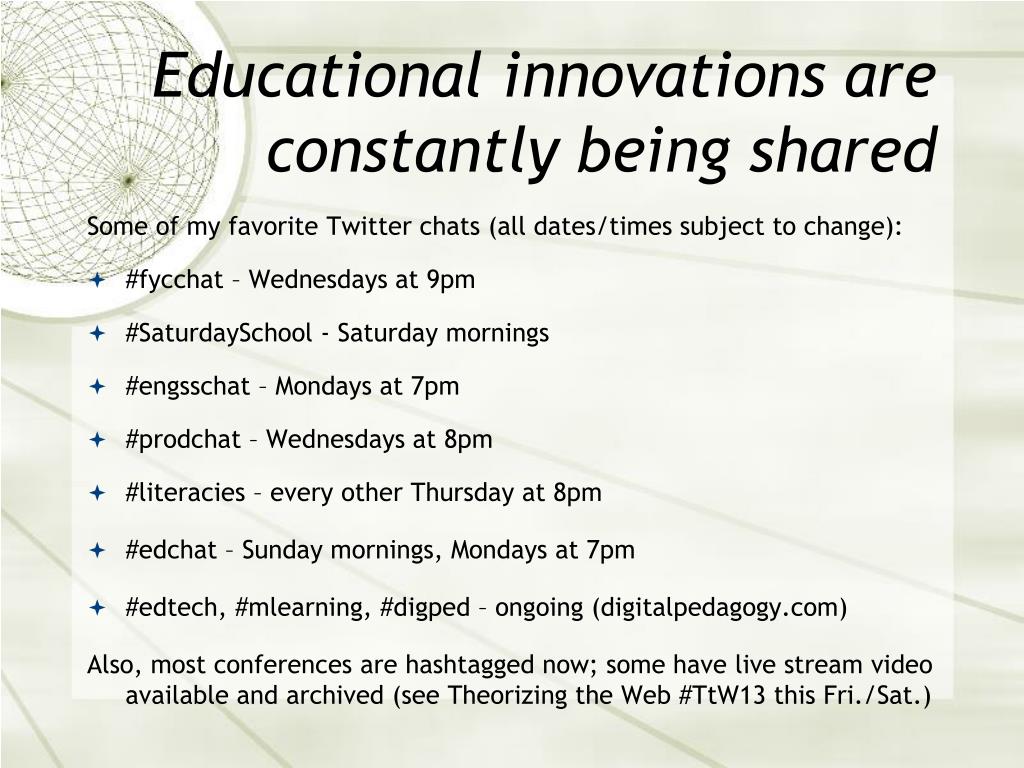 Educational innovations are constantly being shared

Some of my favorite Twitter chats (all dates/times subject to change):

#fycchat – Wednesdays at 9pm

#SaturdaySchool - Saturday mornings

#engsschat – Mondays at 7pm

#prodchat – Wednesdays at 8pm

#literacies – every other Thursday at 8pm

#edchat – Sunday mornings, Mondays at 7pm

#edtech, #mlearning, #digped – ongoing (digitalpedagogy.com)

Also, most conferences are hashtagged now; some have live stream video available and archived (see Theorizing the Web #TtW13 this Fri./Sat.)